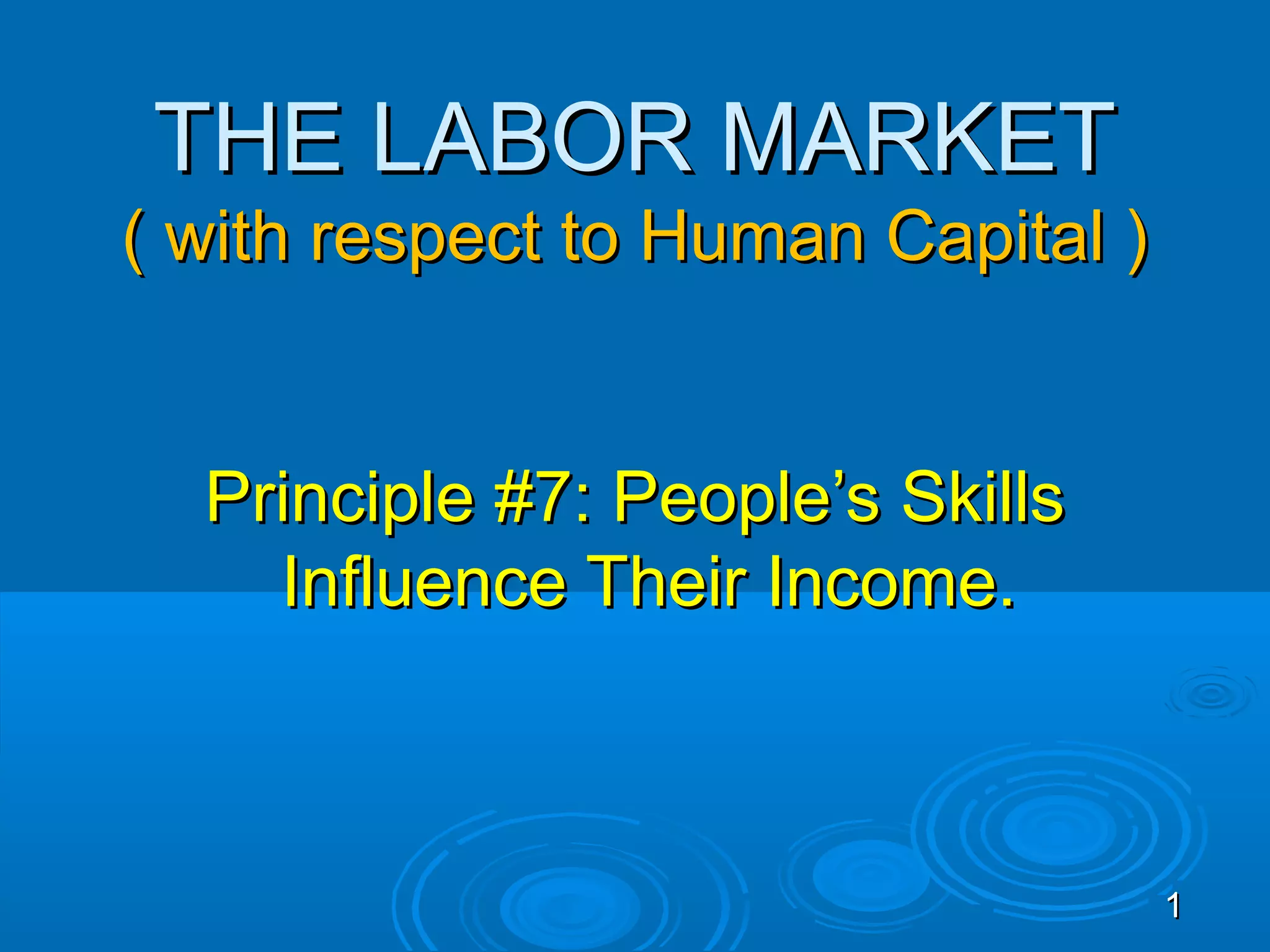 THE LABOR MARKET
( with respect to Human Capital )

Principle #7: People’s Skills Influence Their Income.

1